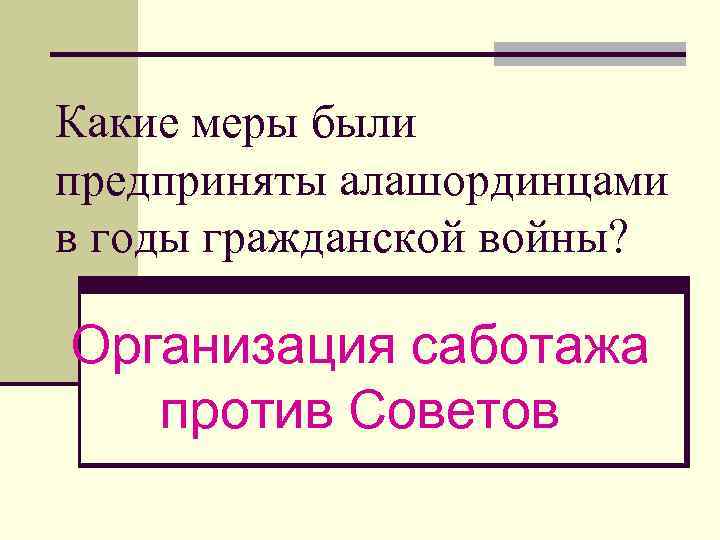 Какие меры были предприняты алашординцами в годы гражданской войны?

Организация саботажа против Советов